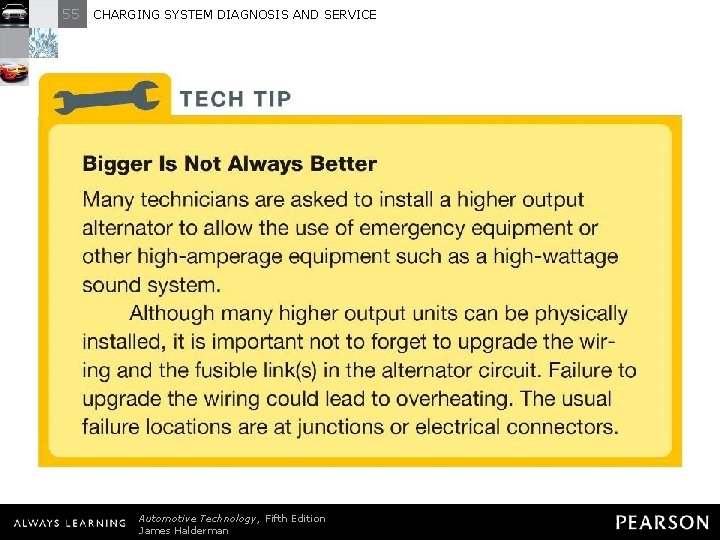 55 CHARGING SYSTEM DIAGNOSIS AND SERVICE

TECH TIP

Bigger Is Not Always Better

Many technicians are asked to install a higher output alternator to allow the use of emergency equipment or other high-amperage equipment such as a high-wattage sound system.

Although many higher output units can be physically installed, it is important not to forget to upgrade the wiring and the fusible link(s) in the alternator circuit. Failure to upgrade the wiring could lead to overheating. The usual failure locations are at junctions or electrical connectors.

ALWAYS LEARNING Automotive Technology, Fifth Edition James Halderman PEARSON